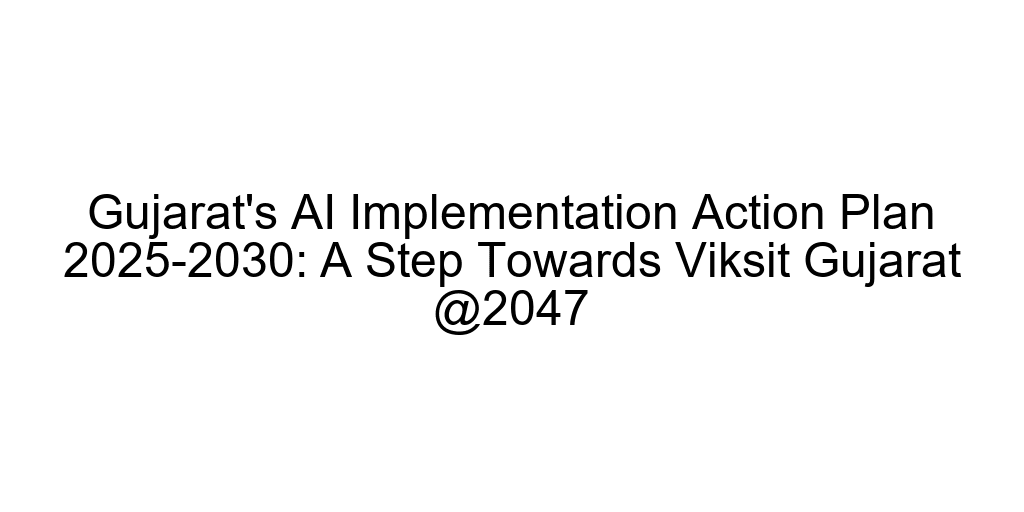 Gujarat's AI Implementation Action Plan 2025-2030: A Step Towards Viksit Gujarat @2047